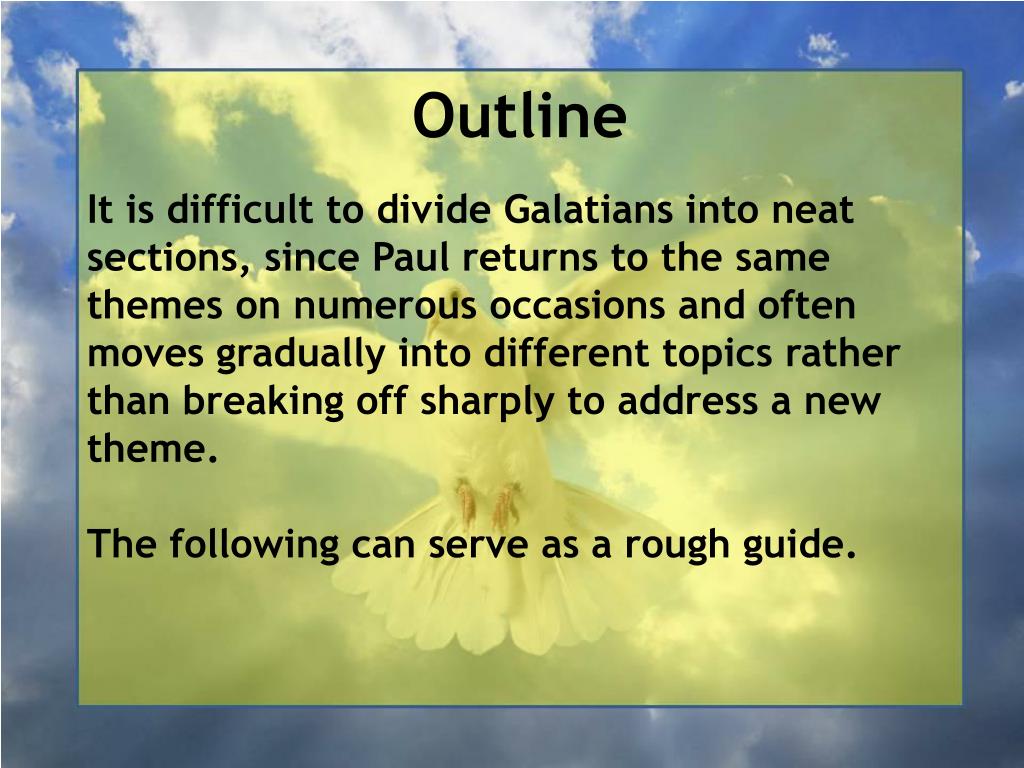 Outline

It is difficult to divide Galatians into neat sections, since Paul returns to the same themes on numerous occasions and often moves gradually into different topics rather than breaking off sharply to address a new theme.

The following can serve as a rough guide.